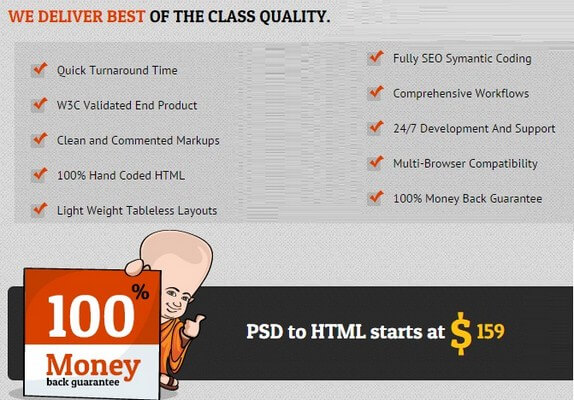 WE DELIVER BEST OF THE CLASS QUALITY.

Quick Turnaround Time

W3C Validated End Product

Clean and Commented Markups

100% Hand Coded HTML

Light Weight Tableless Layouts

Fully SEO Symantic Coding

Comprehensive Workflows

24/7 Development And Support

Multi-Browser Compatibility

100% Money Back Guarantee

100 %
Money
back guarantee

PSD to HTML starts at $ 159